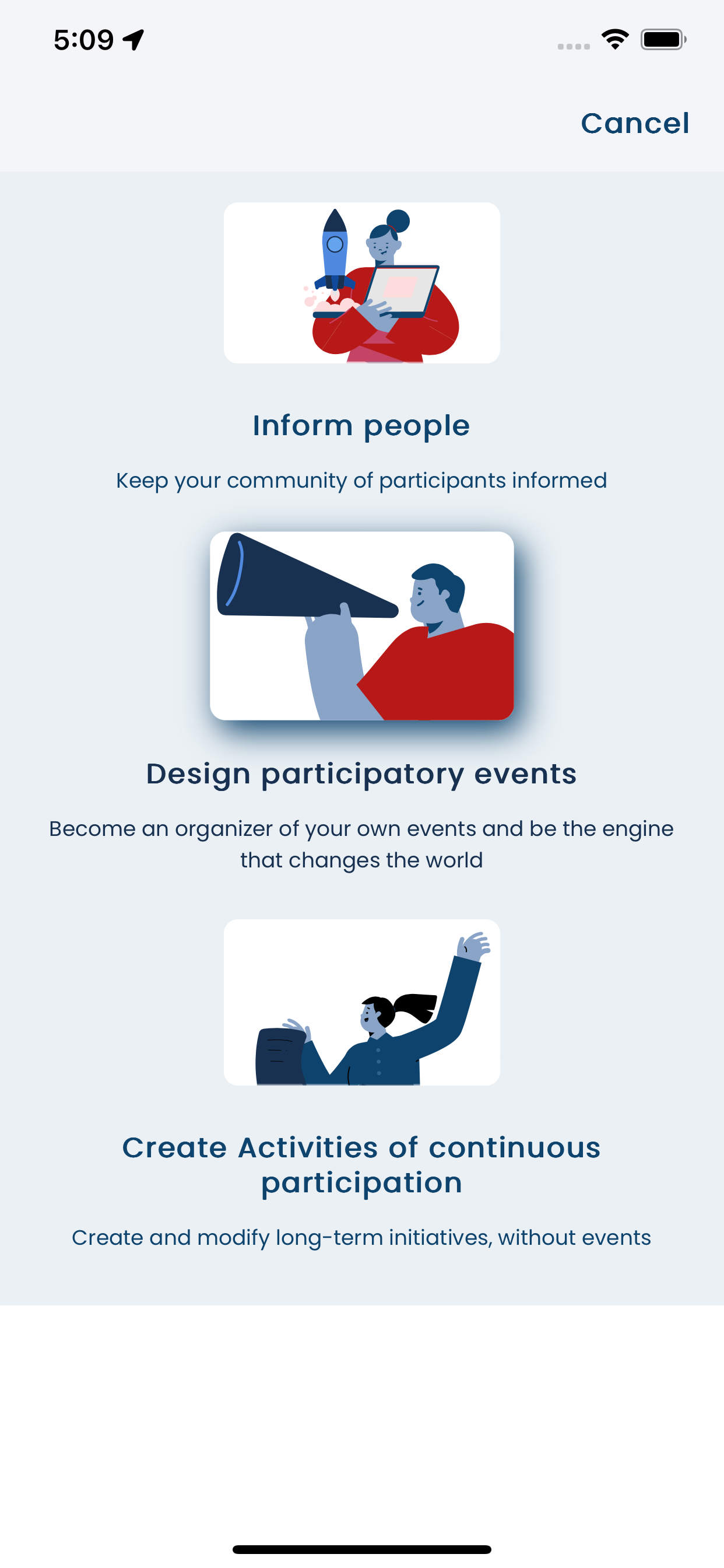 5:09

Cancel

Inform people

Keep your community of participants informed

Design participatory events

Become an organizer of your own events and be the engine that changes the world

Create Activities of continuous participation

Create and modify long-term initiatives, without events